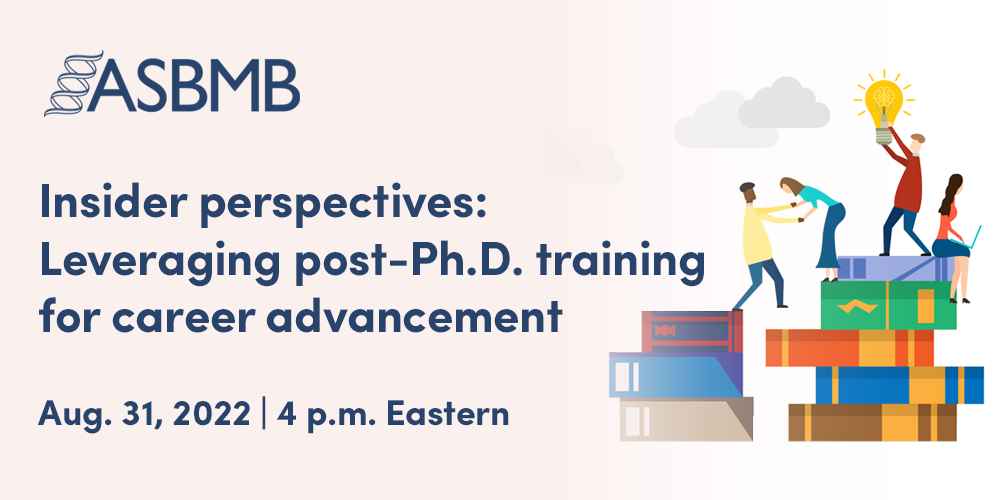 ASBMB

Insider perspectives: Leveraging post-Ph.D. training for career advancement

Aug. 31, 2022 | 4 p.m. Eastern